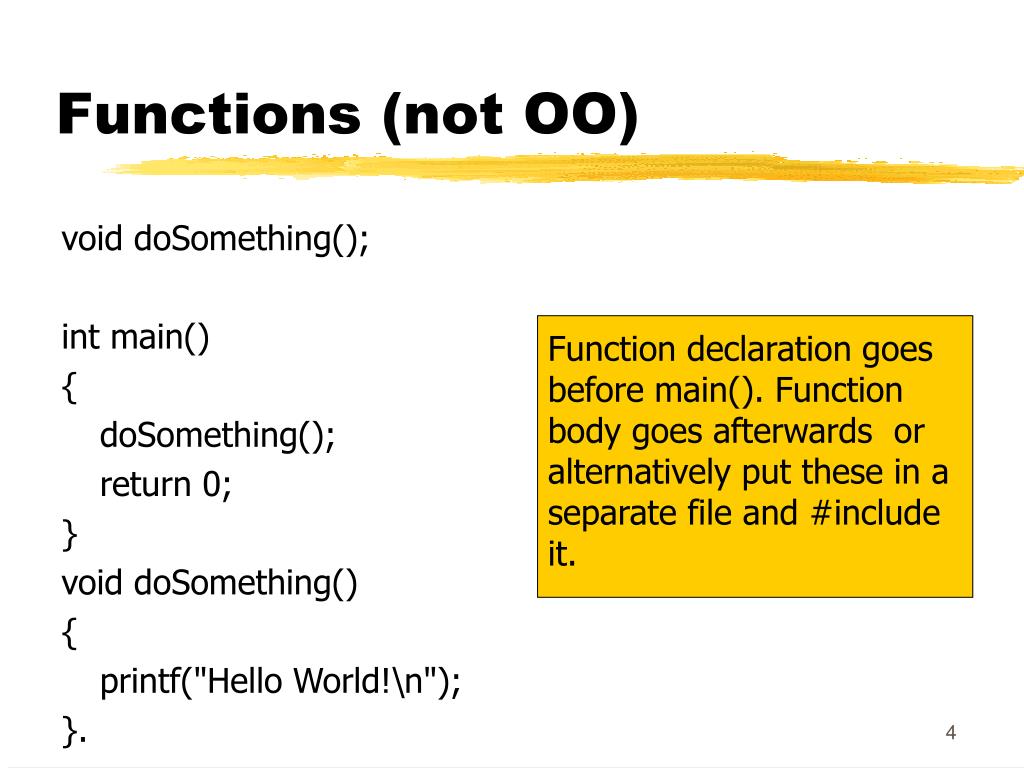 Functions (not OO)

void doSomething();

int main()
{
doSomething();
return 0;
}
void doSomething()
{
printf("Hello World!\n");
}.

Function declaration goes before main(). Function body goes afterwards or alternatively put these in a separate file and #include it.

4